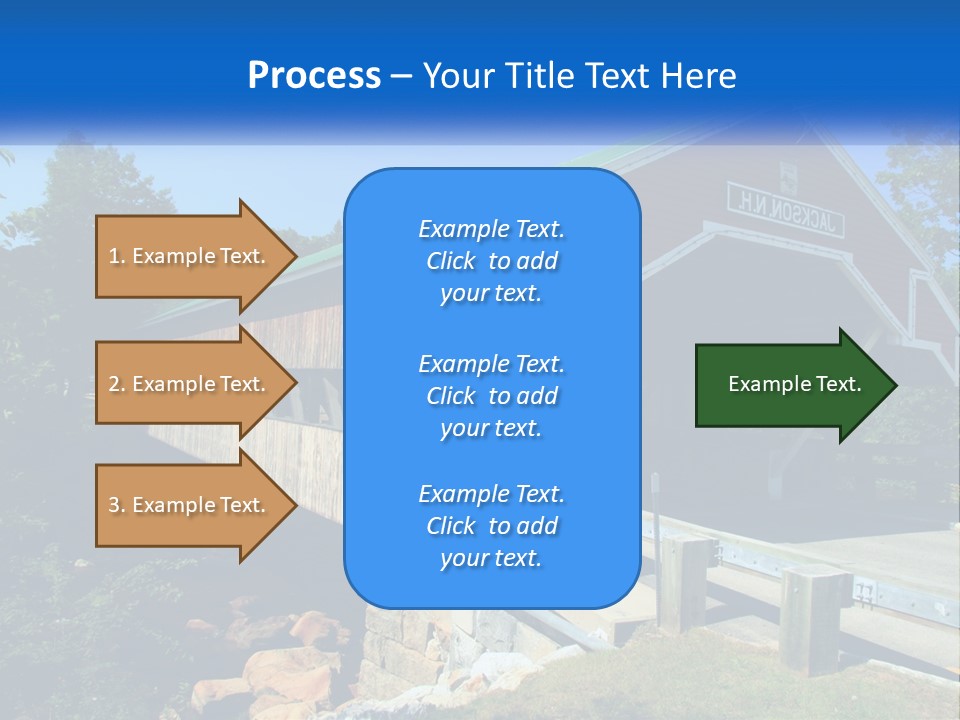 Process – Your Title Text Here

1. Example Text.

2. Example Text.

3. Example Text.

Example Text. Click to add your text.

Example Text. Click to add your text.

Example Text. Click to add your text.

Example Text.

JACKSON, N.H.